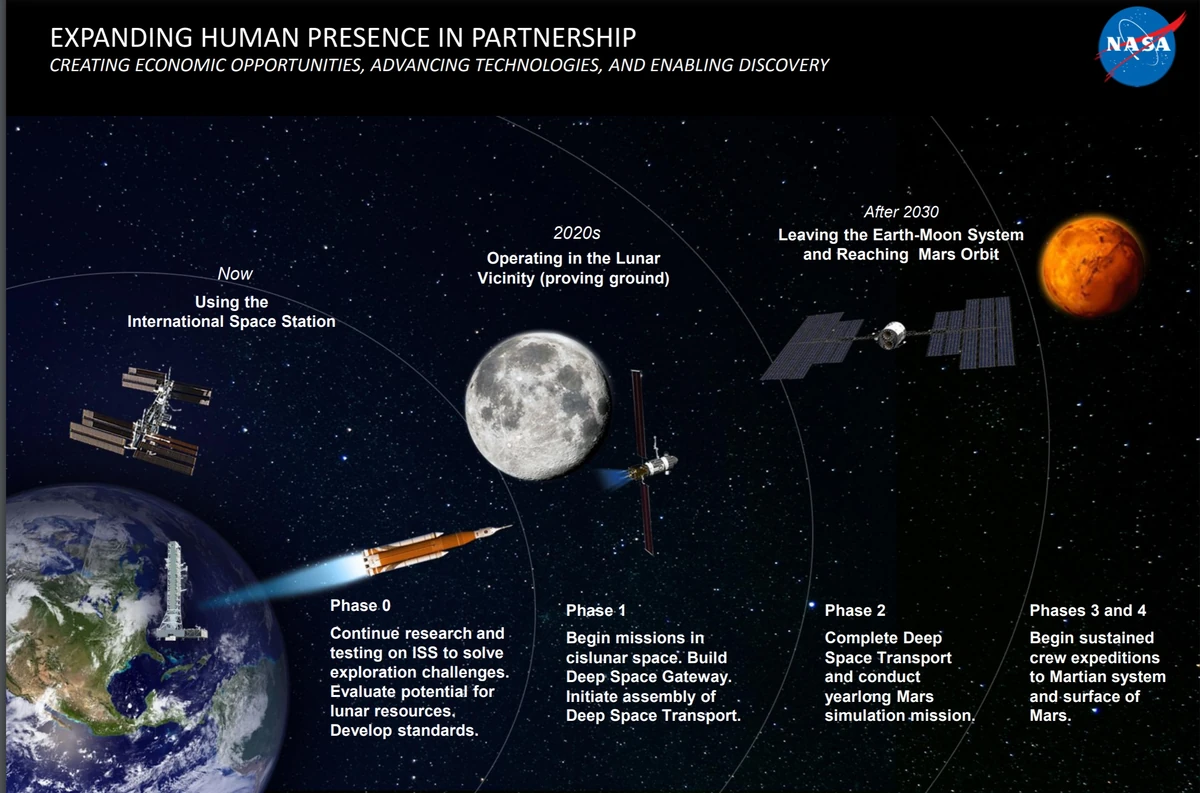 EXPANDING HUMAN PRESENCE IN PARTNERSHIP
CREATING ECONOMIC OPPORTUNITIES, ADVANCING TECHNOLOGIES, AND ENABLING DISCOVERY

NASA

Now
Using the International Space Station

2020s
Operating in the Lunar Vicinity (proving ground)

After 2030
Leaving the Earth-Moon System and Reaching Mars Orbit

Phase 0
Continue research and testing on ISS to solve exploration challenges. Evaluate potential for lunar resources. Develop standards.

Phase 1
Begin missions in cislunar space. Build Deep Space Gateway. Initiate assembly of Deep Space Transport.

Phase 2
Complete Deep Space Transport and conduct yearlong Mars simulation mission.

Phases 3 and 4
Begin sustained crew expeditions to Martian system and surface of Mars.